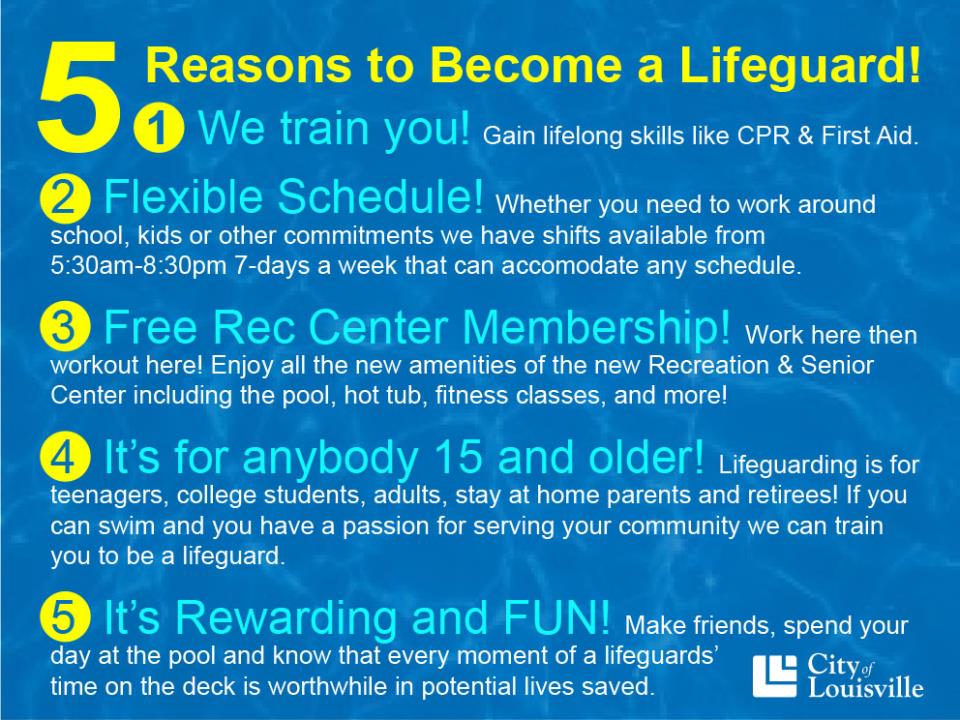 5 Reasons to Become a Lifeguard!

1 We train you! Gain lifelong skills like CPR & First Aid.

2 Flexible Schedule! Whether you need to work around school, kids or other commitments we have shifts available from 5:30am-8:30pm 7-days a week that can accomodate any schedule.

3 Free Rec Center Membership! Work here then workout here! Enjoy all the new amenities of the new Recreation & Senior Center including the pool, hot tub, fitness classes, and more!

4 It's for anybody 15 and older! Lifeguarding is for teenagers, college students, adults, stay at home parents and retirees! If you can swim and you have a passion for serving your community we can train you to be a lifeguard.

5 It's Rewarding and FUN! Make friends, spend your day at the pool and know that every moment of a lifeguards' time on the deck is worthwhile in potential lives saved.

City of Louisville